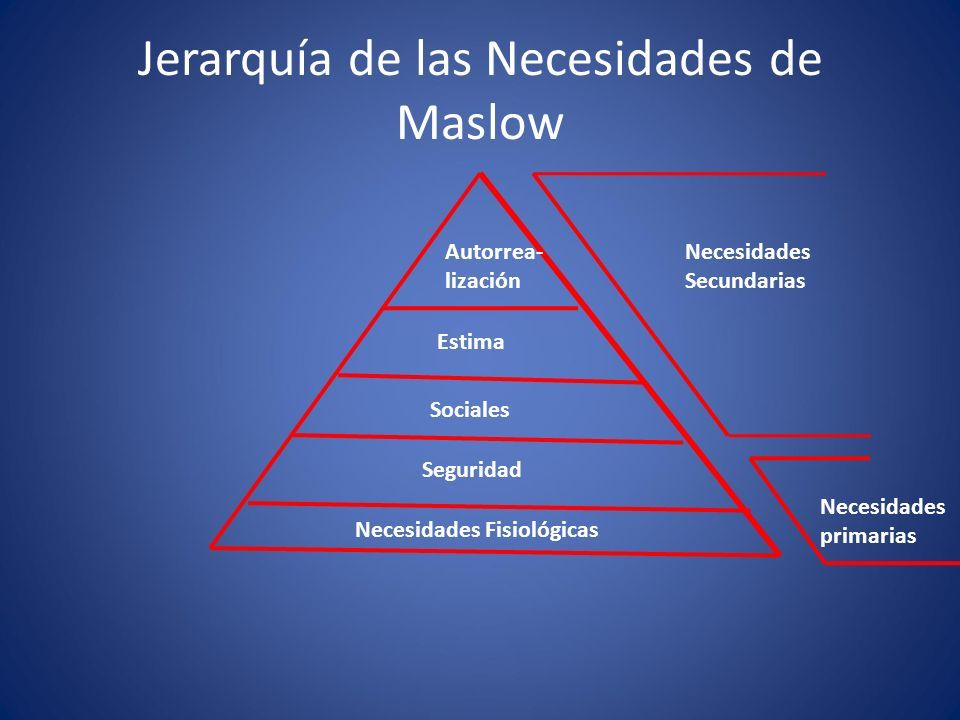 Jerarquía de las Necesidades de Maslow

Autorrealización

Estima

Sociales

Seguridad

Necesidades Fisiológicas

Necesidades Secundarias

Necesidades primarias